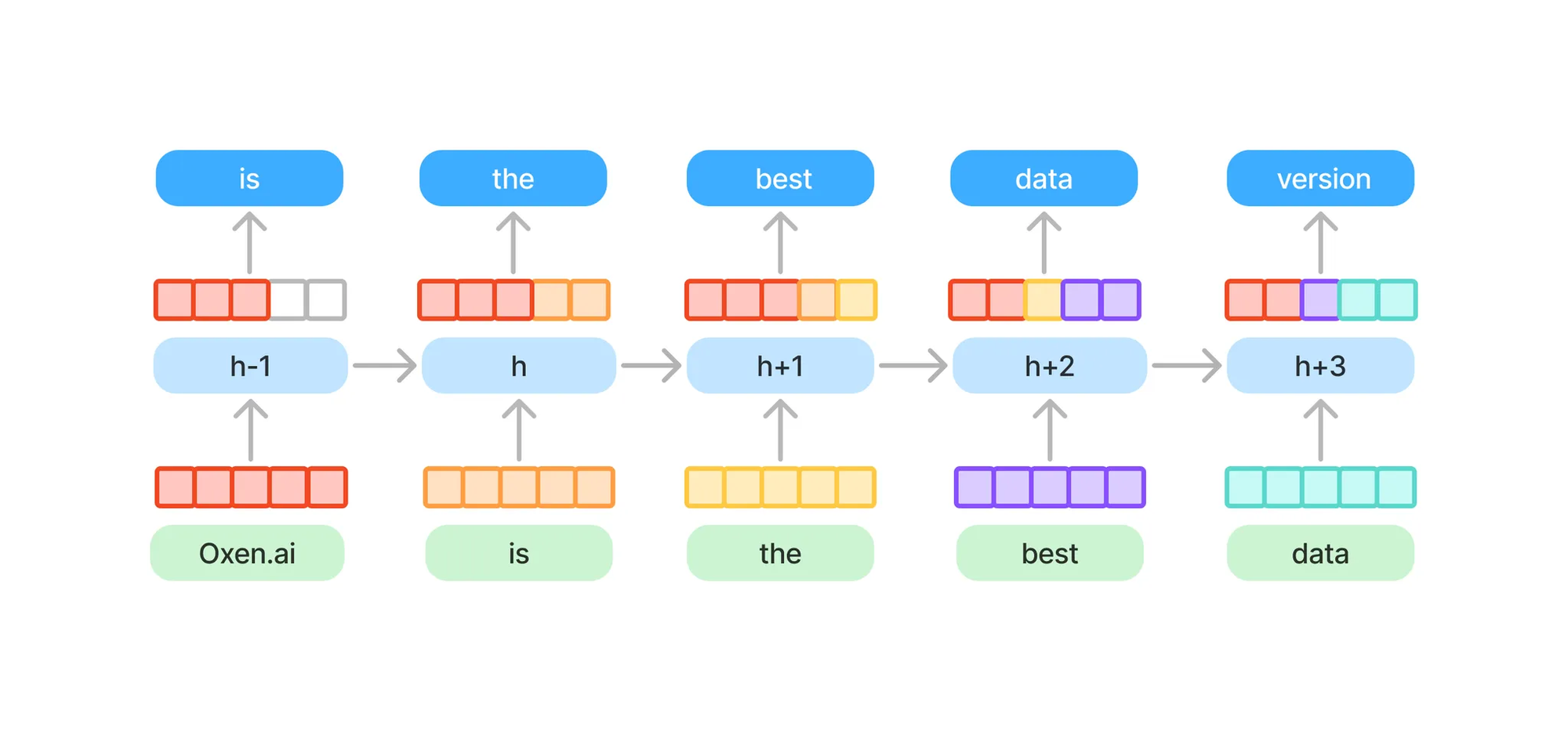 is
the
best
data
version

h-1
h
h+1
h+2
h+3

Oxen.ai
is
the
best
data